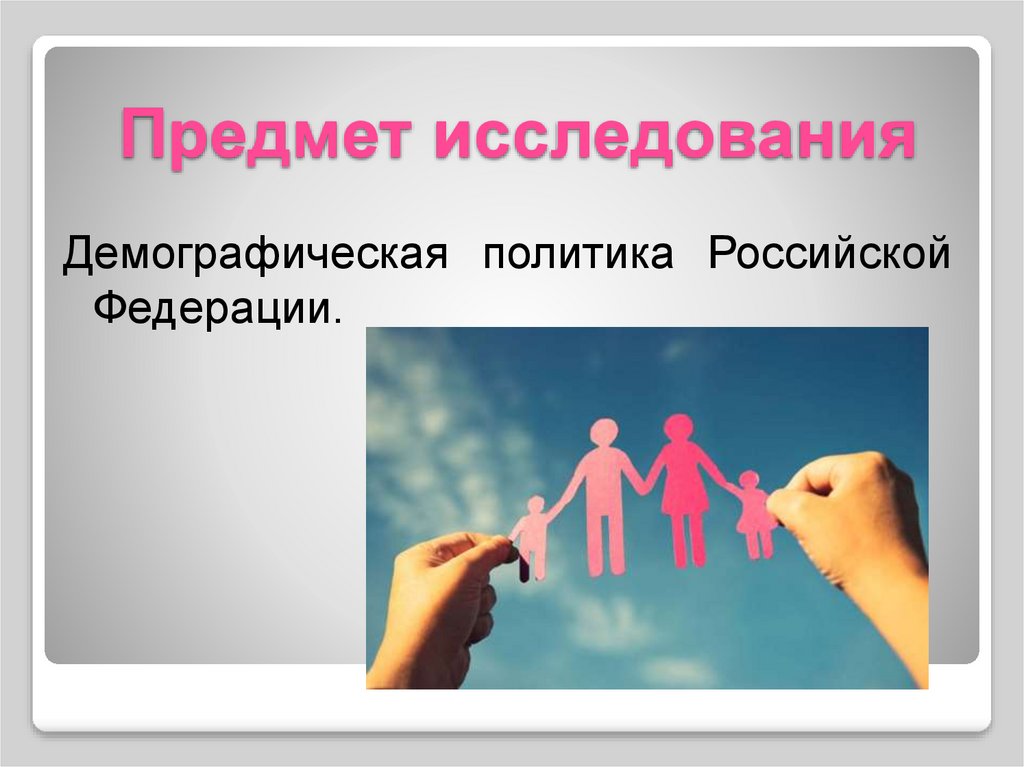 Предмет исследования

Демографическая политика Российской Федерации.